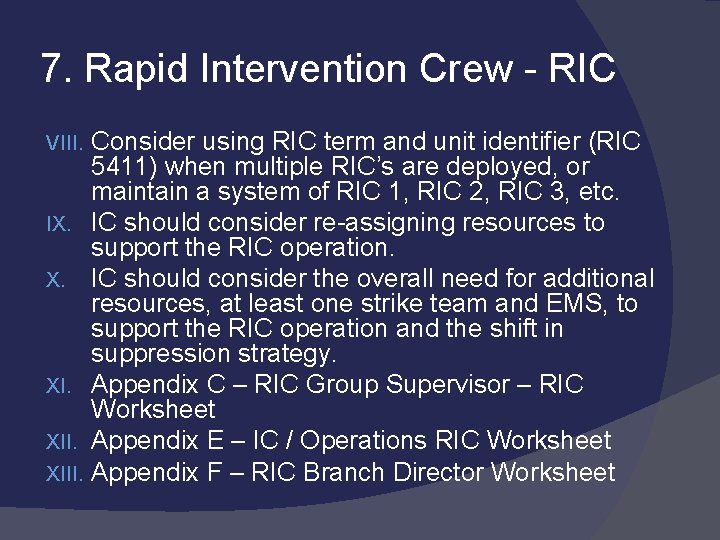 7. Rapid Intervention Crew - RIC

VIII. Consider using RIC term and unit identifier (RIC 5411) when multiple RIC's are deployed, or maintain a system of RIC 1, RIC 2, RIC 3, etc.

IX. IC should consider re-assigning resources to support the RIC operation.

X. IC should consider the overall need for additional resources, at least one strike team and EMS, to support the RIC operation and the shift in suppression strategy.

XI. Appendix C – RIC Group Supervisor – RIC Worksheet

XII. Appendix E – IC / Operations RIC Worksheet

XIII. Appendix F – RIC Branch Director Worksheet